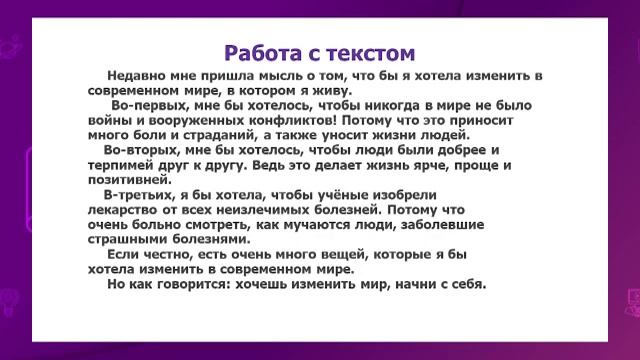 Работа с текстом

Недавно мне пришла мысль о том, что бы я хотела изменить в современном мире, в котором я живу.

Во-первых, мне бы хотелось, чтобы никогда в мире не было войны и вооруженных конфликтов! Потому что это приносит много боли и страданий, а также уносит жизни людей.

Во-вторых, мне бы хотелось, чтобы люди были добрее и терпимей друг к другу. Ведь это делает жизнь ярче, проще и позитивней.

В-третьих, я бы хотела, чтобы учёные изобрели лекарство от всех неизлечимых болезней. Потому что очень больно смотреть, как мучаются люди, заболевшие страшными болезнями.

Если честно, есть очень много вещей, которые я бы хотела изменить в современном мире.

Но как говорится: хочешь изменить мир, начни с себя.